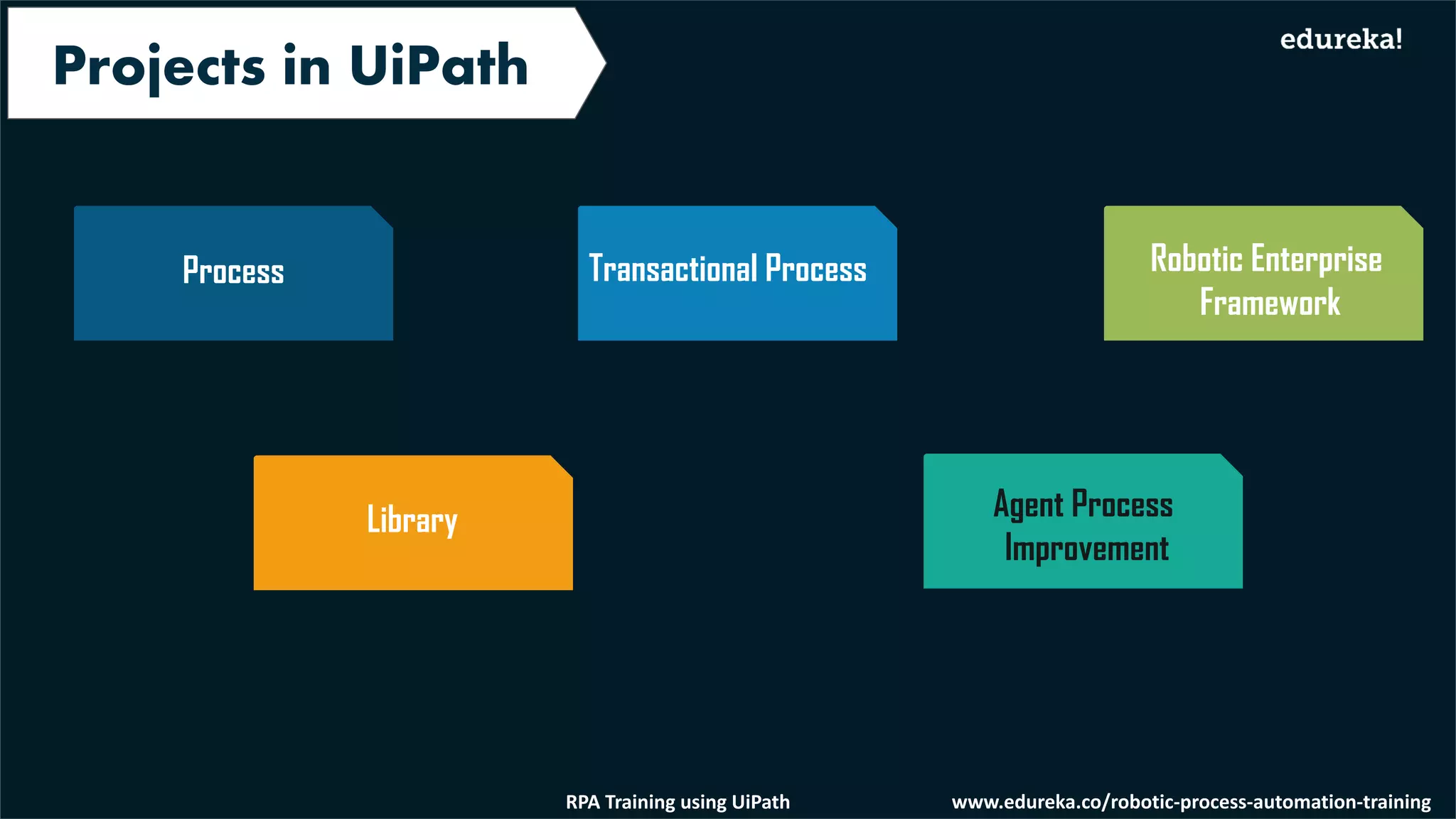 Projects in UiPath

edureka!

Process

Transactional Process

Robotic Enterprise Framework

Library

Agent Process Improvement

RPA Training using UiPath

www.edureka.co/robotic-process-automation-training